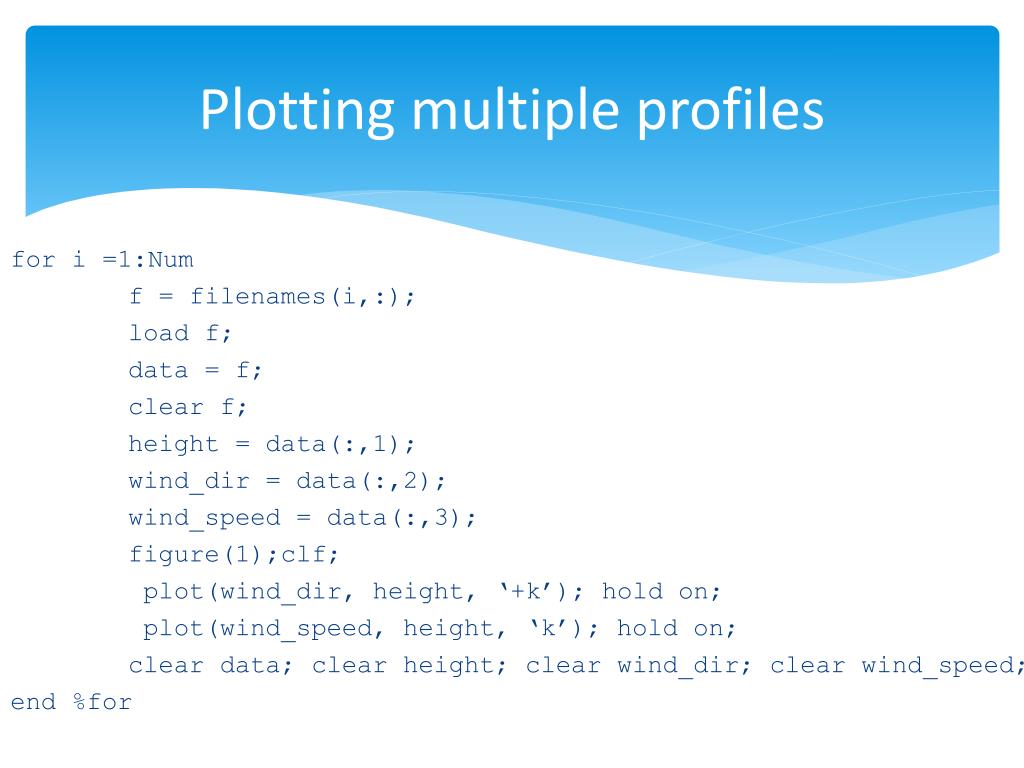 Plotting multiple profiles

for i =1:Num
        f = filenames(i,:);
        load f;
        data = f;
        clear f;
        height = data(:,1);
        wind_dir = data(:,2);
        wind_speed = data(:,3);
        figure(1);clf;
         plot(wind_dir, height, ‘+k’); hold on;
         plot(wind_speed, height, ‘k’); hold on;
        clear data; clear height; clear wind_dir; clear wind_speed;
end %for